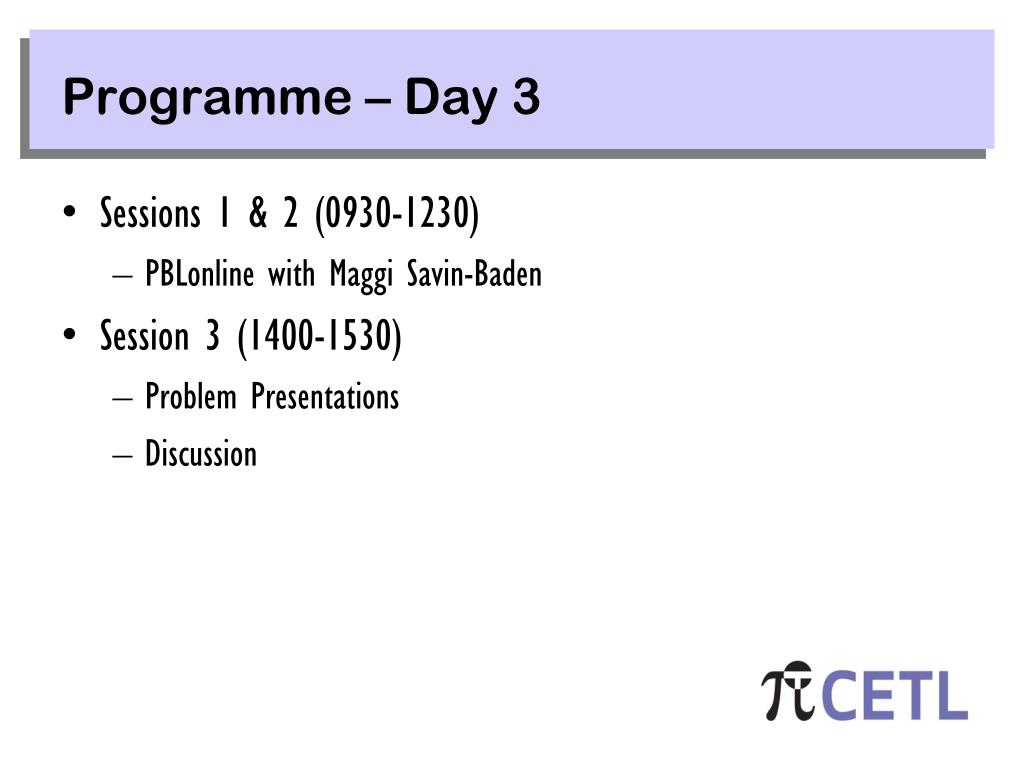 Programme – Day 3

• Sessions 1 & 2 (0930-1230)
– PBLonline with Maggi Savin-Baden
• Session 3 (1400-1530)
– Problem Presentations
– Discussion

πCETL